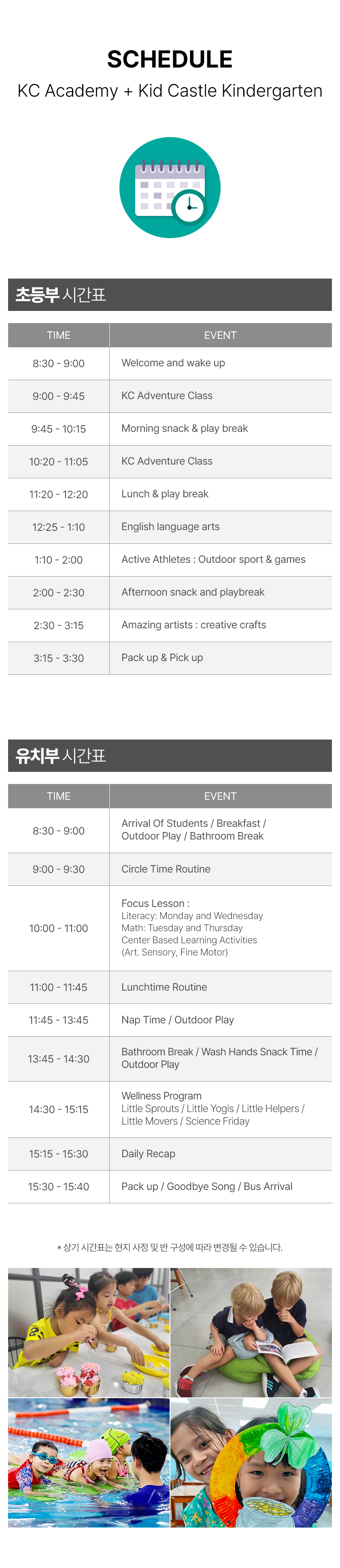 SCHEDULE
KC Academy + Kid Castle Kindergarten

초등부 시간표

| TIME | EVENT |
|---|---|
| 8:30 - 9:00 | Welcome and wake up |
| 9:00 - 9:45 | KC Adventure Class |
| 9:45 - 10:15 | Morning snack & play break |
| 10:20 - 11:05 | KC Adventure Class |
| 11:20 - 12:20 | Lunch & play break |
| 12:25 - 1:10 | English language arts |
| 1:10 - 2:00 | Active Athletes : Outdoor sport & games |
| 2:00 - 2:30 | Afternoon snack and playbreak |
| 2:30 - 3:15 | Amazing artists : creative crafts |
| 3:15 - 3:30 | Pack up & Pick up |

유치부 시간표

| TIME | EVENT |
|---|---|
| 8:30 - 9:00 | Arrival Of Students / Breakfast / Outdoor Play / Bathroom Break |
| 9:00 - 9:30 | Circle Time Routine |
| 10:00 - 11:00 | Focus Lesson : Literacy: Monday and Wednesday Math: Tuesday and Thursday Center Based Learning Activities (Art. Sensory, Fine Motor) |
| 11:00 - 11:45 | Lunchtime Routine |
| 11:45 - 13:45 | Nap Time / Outdoor Play |
| 13:45 - 14:30 | Bathroom Break / Wash Hands Snack Time / Outdoor Play |
| 14:30 - 15:15 | Wellness Program Little Sprouts / Little Yogis / Little Helpers / Little Movers / Science Friday |
| 15:15 - 15:30 | Daily Recap |
| 15:30 - 15:40 | Pack up / Goodbye Song / Bus Arrival |

* 상기 시간표는 현지 사정 및 반 구성에 따라 변경될 수 있습니다.